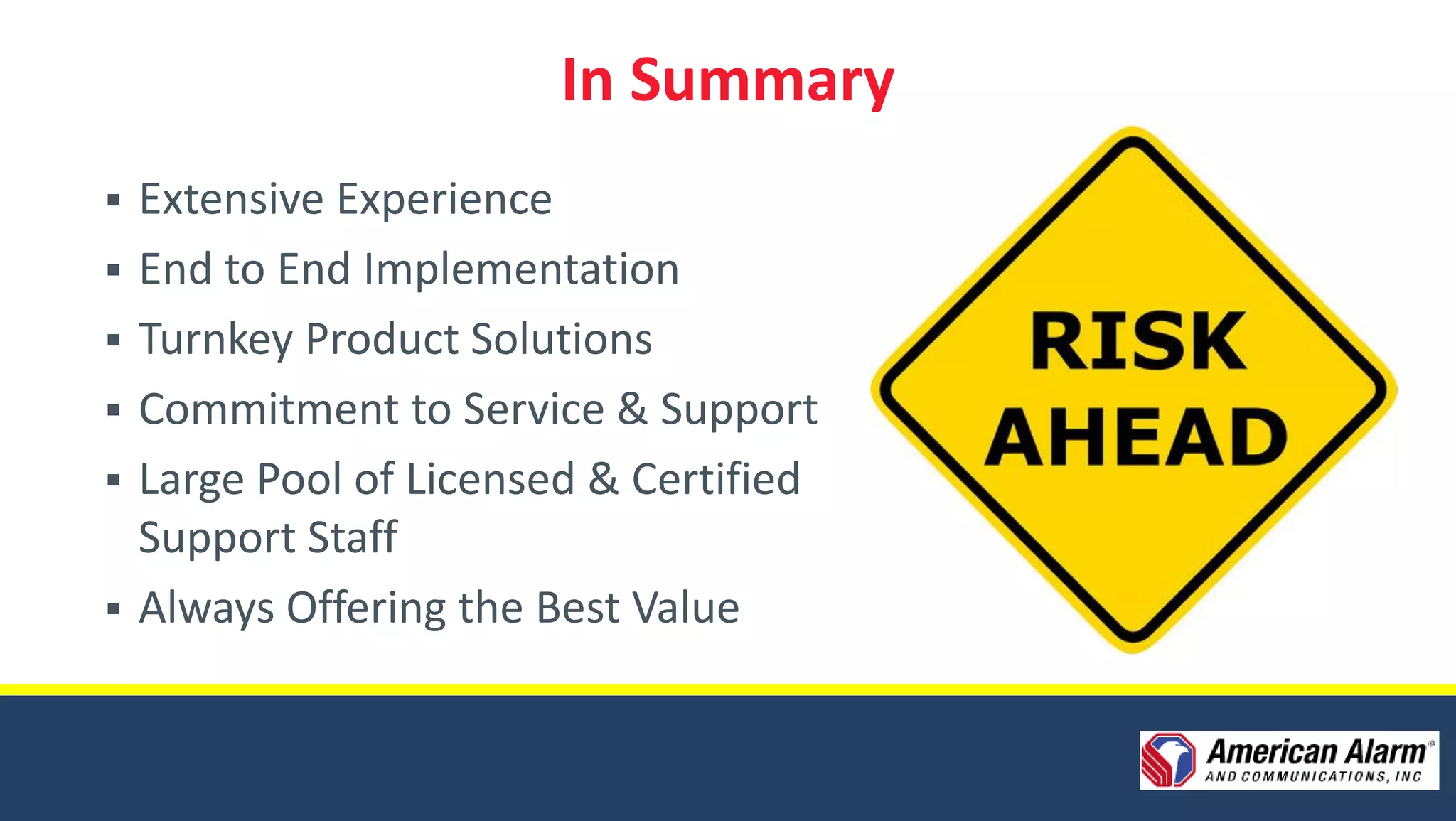 In Summary

▪ Extensive Experience
▪ End to End Implementation
▪ Turnkey Product Solutions
▪ Commitment to Service & Support
▪ Large Pool of Licensed & Certified Support Staff
▪ Always Offering the Best Value

RISK AHEAD

American Alarm®
AND COMMUNICATIONS, INC